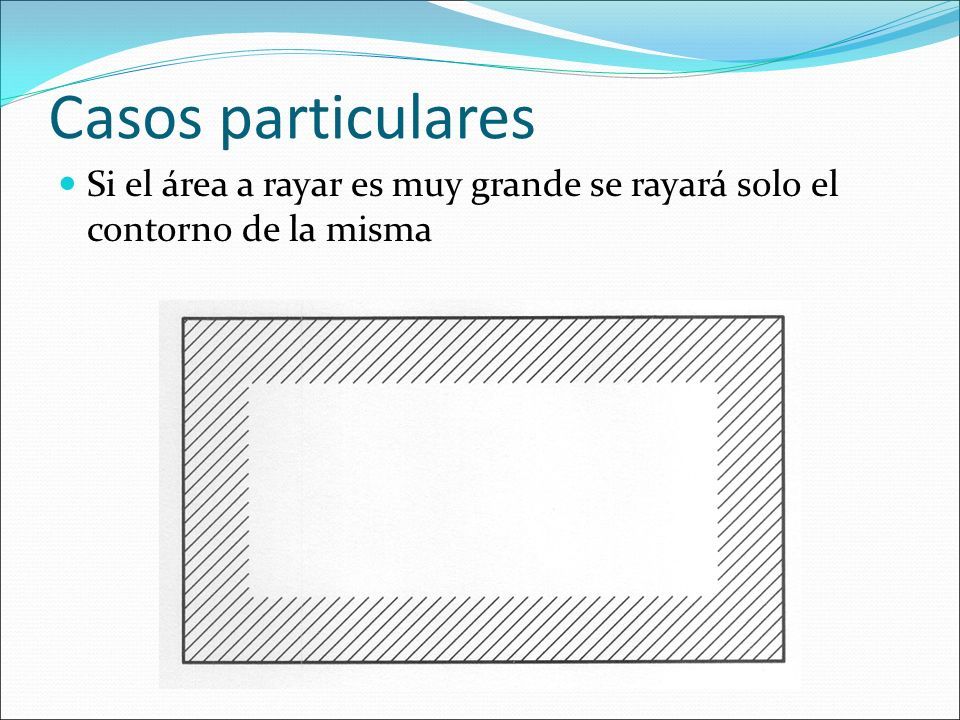 Casos particulares

Si el área a rayar es muy grande se rayará solo el contorno de la misma